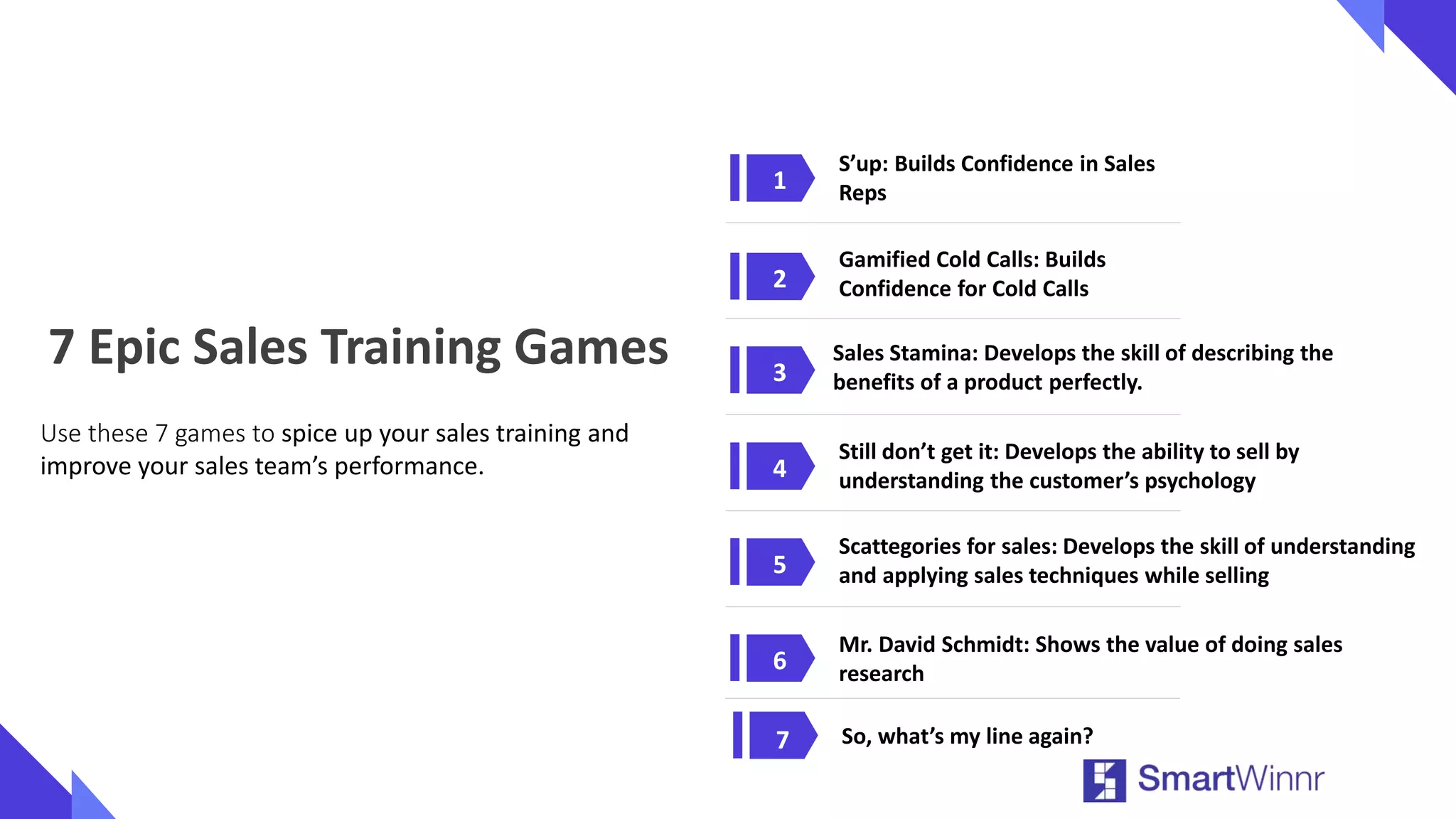 7 Epic Sales Training Games

Use these 7 games to spice up your sales training and improve your sales team's performance.

1 S'up: Builds Confidence in Sales Reps

2 Gamified Cold Calls: Builds Confidence for Cold Calls

3 Sales Stamina: Develops the skill of describing the benefits of a product perfectly.

4 Still don't get it: Develops the ability to sell by understanding the customer's psychology

5 Scattegories for sales: Develops the skill of understanding and applying sales techniques while selling

6 Mr. David Schmidt: Shows the value of doing sales research

7 So, what's my line again?

SmartWinnr